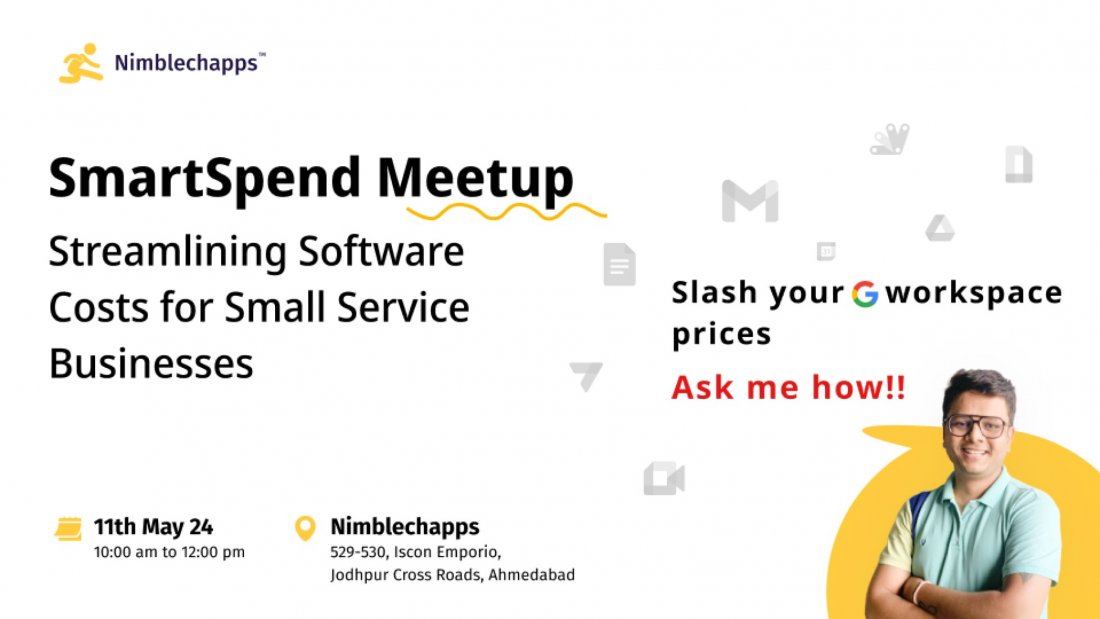 Nimblechapps™

SmartSpend Meetup

Streamlining Software Costs for Small Service Businesses

Slash your G workspace prices

Ask me how!!

11th May 24
10:00 am to 12:00 pm

Nimblechapps
529-530, Iscon Emporio, Jodhpur Cross Roads, Ahmedabad